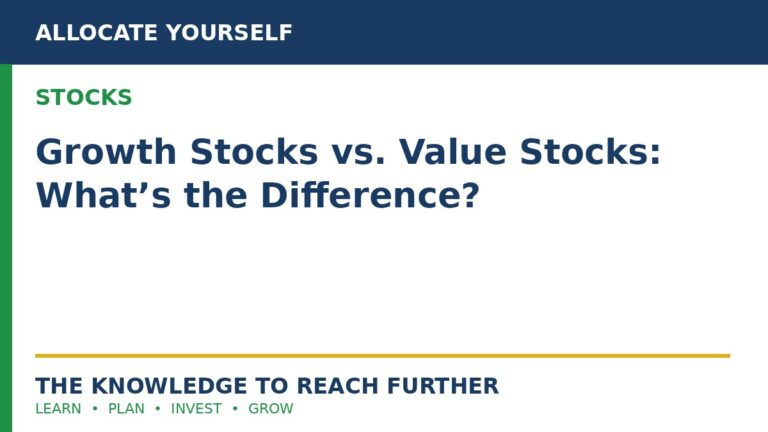 ALLOCATE YOURSELF

STOCKS

Growth Stocks vs. Value Stocks: What’s the Difference?

THE KNOWLEDGE TO REACH FURTHER

LEARN • PLAN • INVEST • GROW